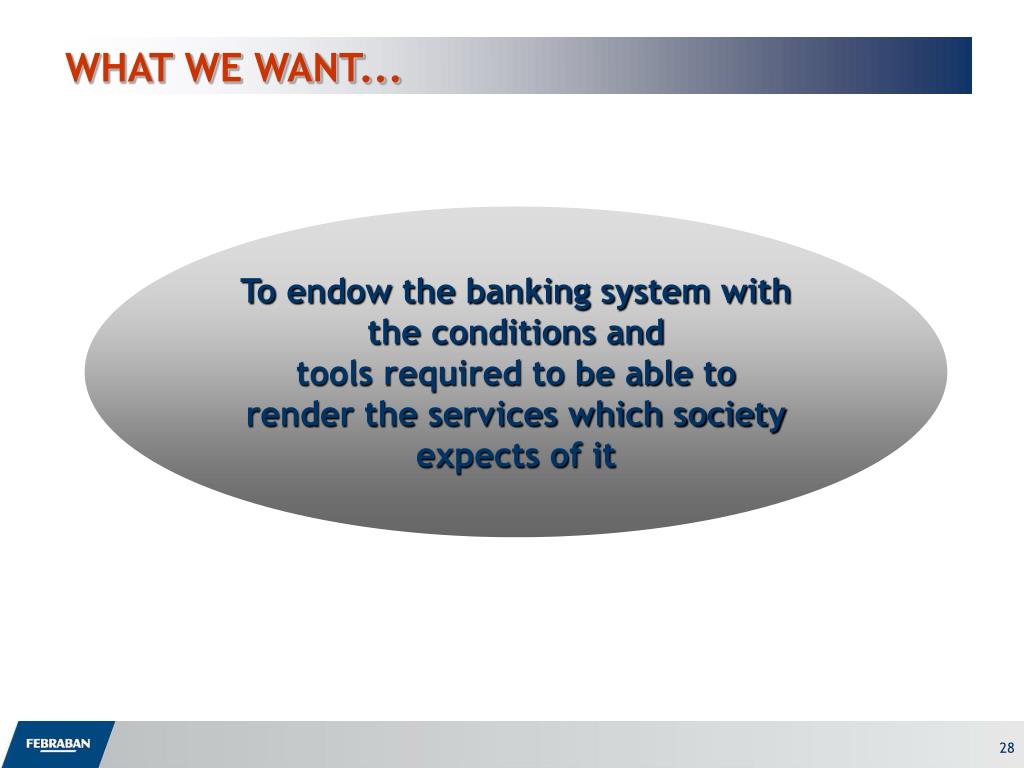 WHAT WE WANT...

To endow the banking system with the conditions and tools required to be able to render the services which society expects of it

FEBRABAN

28